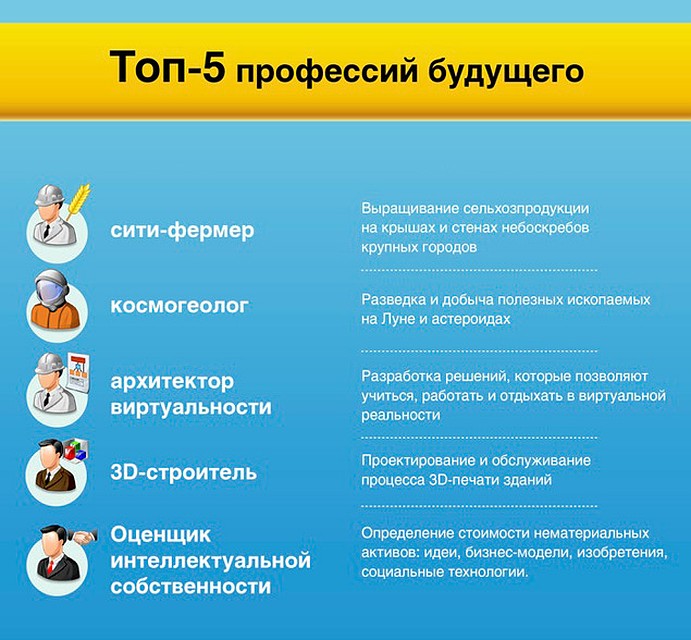 Топ-5 профессий будущего

сити-фермер

Выращивание сельхозпродукции на крышах и стенах небоскребов крупных городов

космогеолог

Разведка и добыча полезных ископаемых на Луне и астероидах

архитектор виртуальности

Разработка решений, которые позволяют учиться, работать и отдыхать в виртуальной реальности

3D-строитель

Проектирование и обслуживание процесса 3D-печати зданий

Оценщик интеллектуальной собственности

Определение стоимости нематериальных активов: идеи, бизнес-модели, изобретения, социальные технологии.